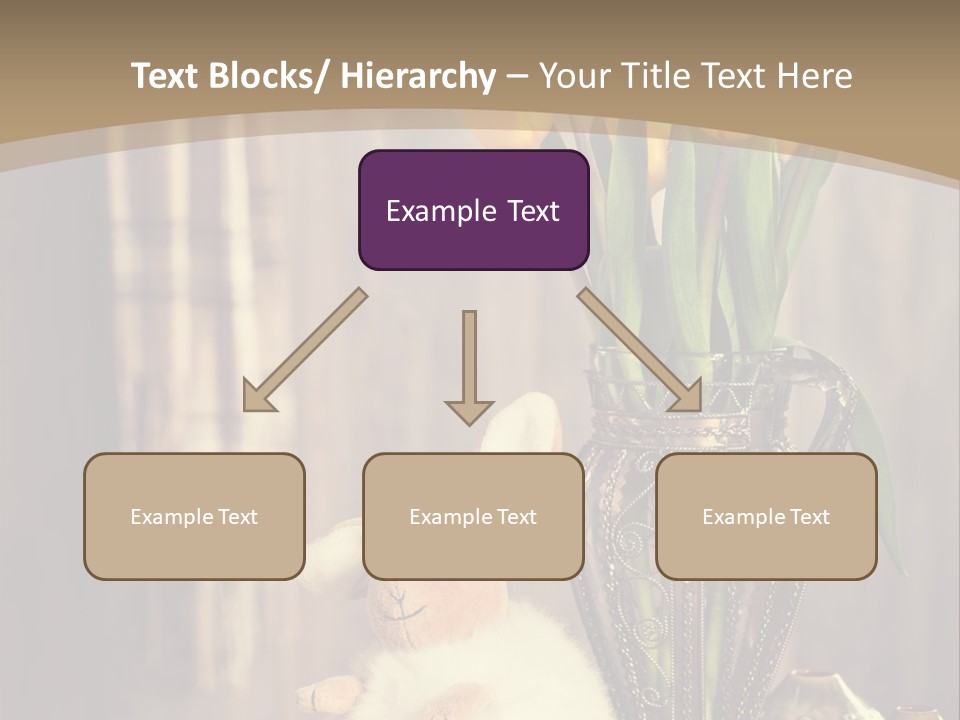 Text Blocks/ Hierarchy – Your Title Text Here

Example Text

Example Text

Example Text

Example Text